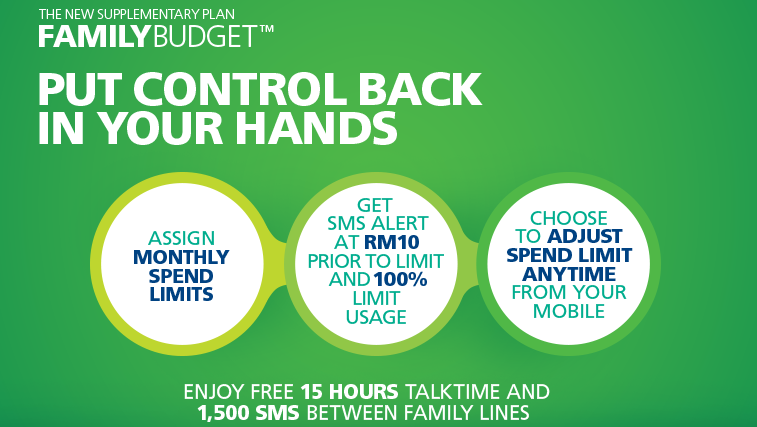 THE NEW SUPPLEMENTARY PLAN
FAMILYBUDGET™

PUT CONTROL BACK IN YOUR HANDS

ASSIGN MONTHLY SPEND LIMITS

GET SMS ALERT AT RM10 PRIOR TO LIMIT AND 100% LIMIT USAGE

CHOOSE TO ADJUST SPEND LIMIT ANYTIME FROM YOUR MOBILE

ENJOY FREE 15 HOURS TALKTIME AND 1,500 SMS BETWEEN FAMILY LINES